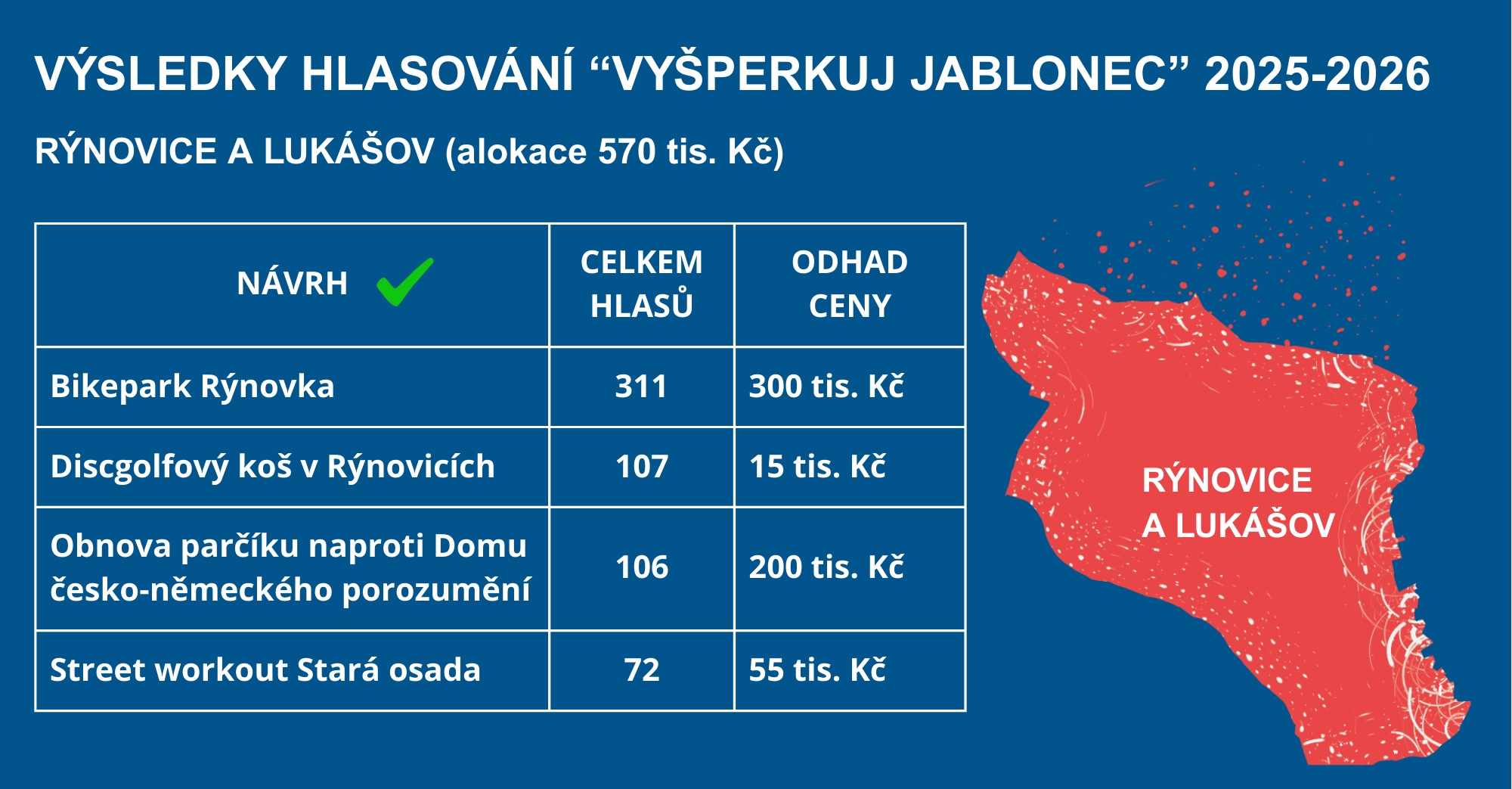 VÝSLEDKY HLASOVÁNÍ “VYŠPERKUJ JABLONEC” 2025-2026

RÝNOVICE A LUKÁŠOV (alokace 570 tis. Kč)

| NÁVRH | CELKEM HLASŮ | ODHAD CENY |
|---|---|---|
| Bikepark Rýnovka | 311 | 300 tis. Kč |
| Discgolfový koš v Rýnovicích | 107 | 15 tis. Kč |
| Obnova parčíku naproti Domu česko-německého porozumění | 106 | 200 tis. Kč |
| Street workout Stará osada | 72 | 55 tis. Kč |

RÝNOVICE A LUKÁŠOV